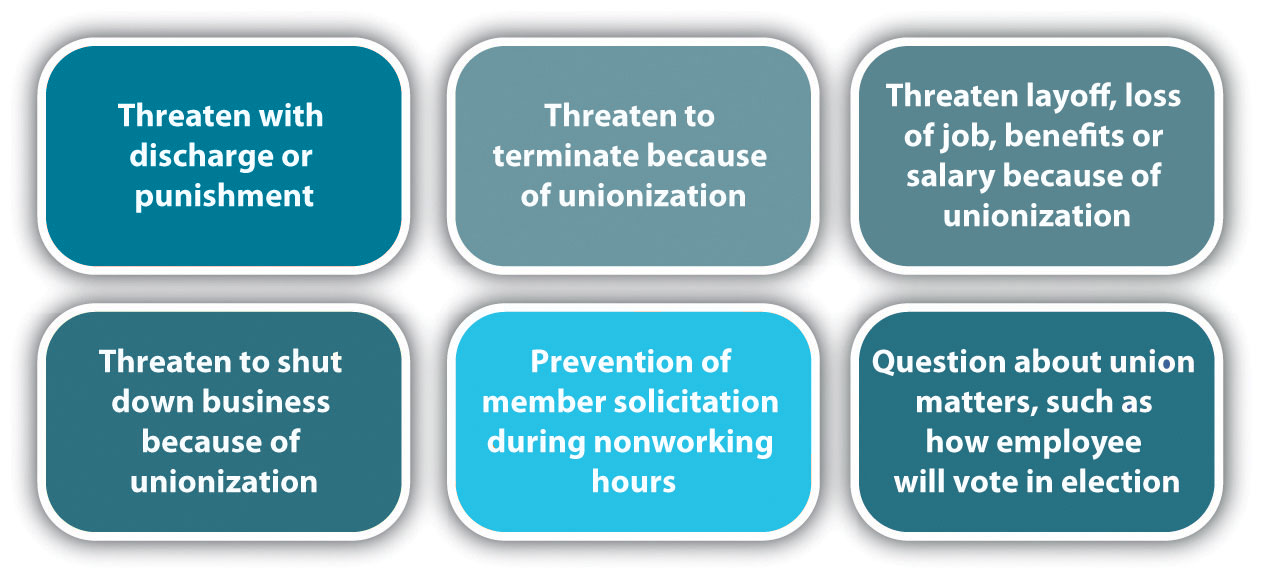 Threaten with discharge or punishment

Threaten to terminate because of unionization

Threaten layoff, loss of job, benefits or salary because of unionization

Threaten to shut down business because of unionization

Prevention of member solicitation during nonworking hours

Question about union matters, such as how employee will vote in election